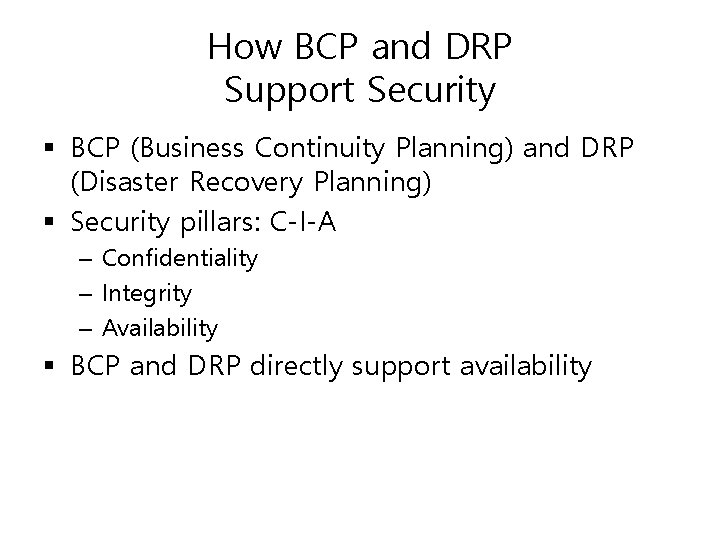 How BCP and DRP Support Security

▪ BCP (Business Continuity Planning) and DRP (Disaster Recovery Planning)
▪ Security pillars: C-I-A
– Confidentiality
– Integrity
– Availability
▪ BCP and DRP directly support availability